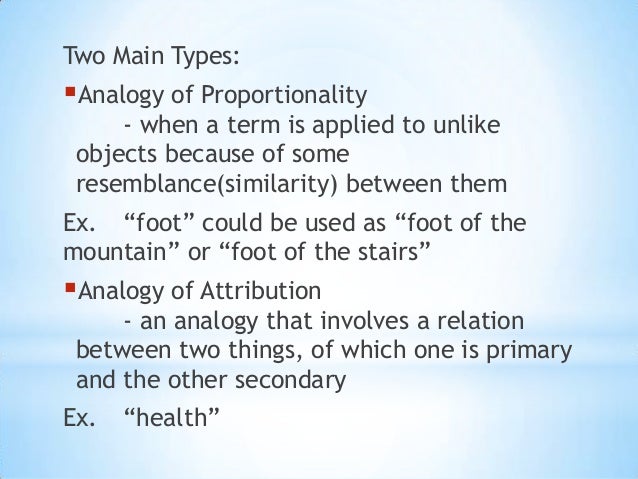 Two Main Types:

Analogy of Proportionality

- when a term is applied to unlike objects because of some resemblance(similarity) between them

Ex. “foot” could be used as “foot of the mountain” or “foot of the stairs”

Analogy of Attribution

- an analogy that involves a relation between two things, of which one is primary and the other secondary

Ex. “health”